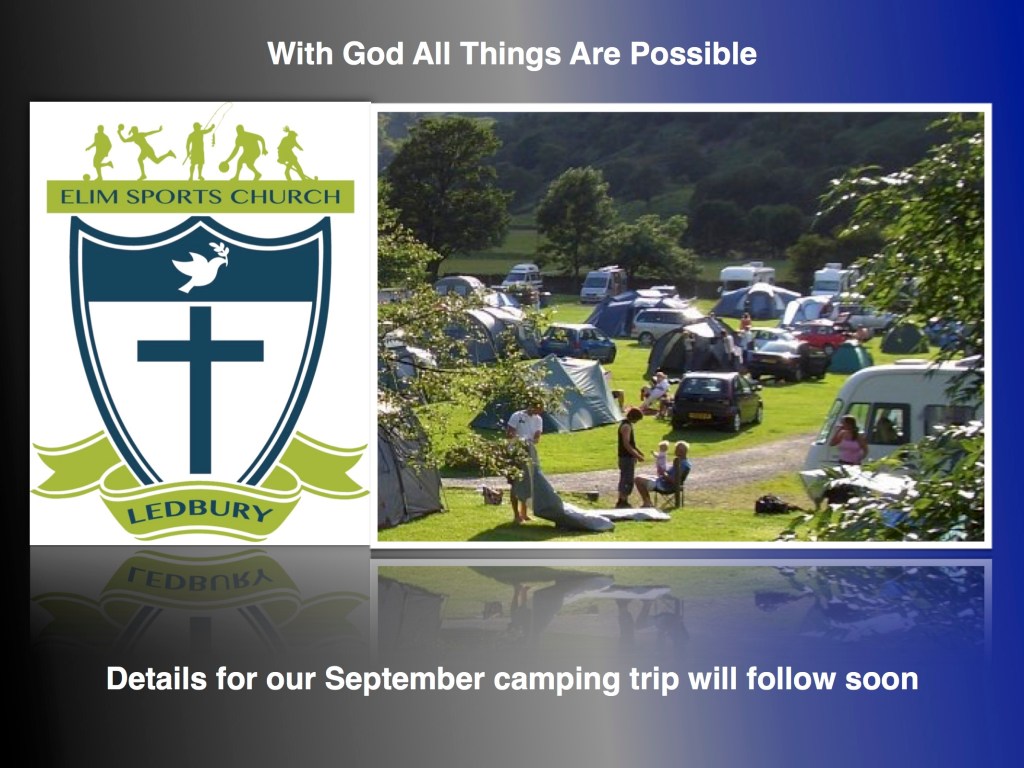 With God All Things Are Possible

ELIM SPORTS CHURCH

LEDBURY

Details for our September camping trip will follow soon